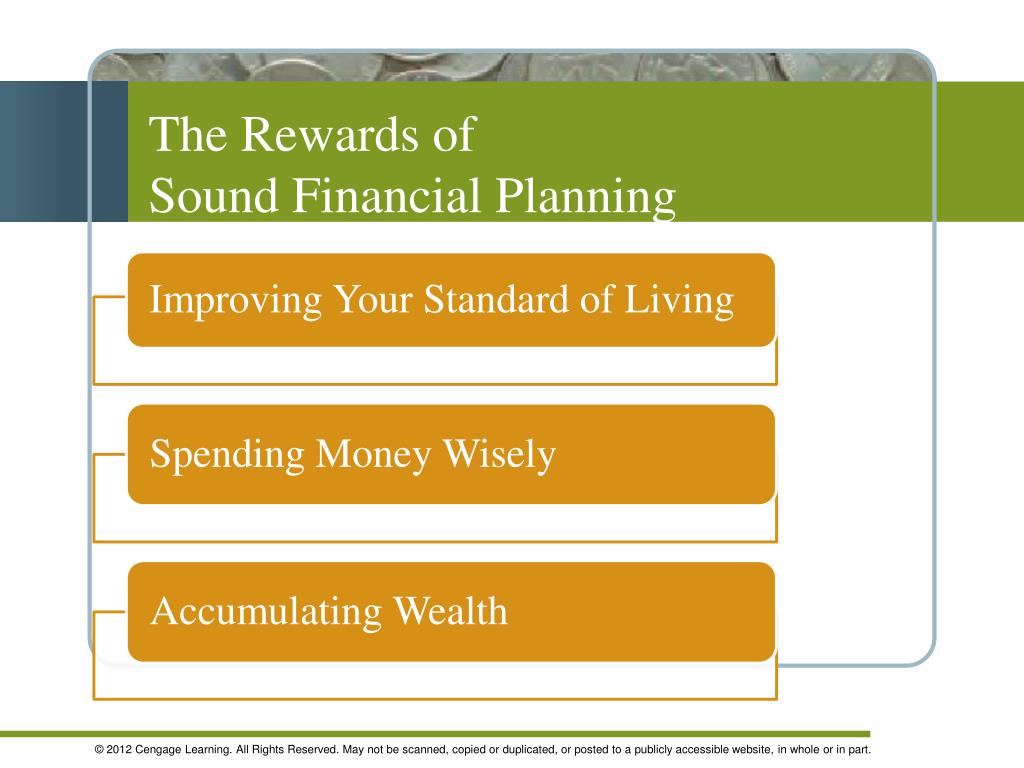 The Rewards of
Sound Financial Planning

Improving Your Standard of Living

Spending Money Wisely

Accumulating Wealth

© 2012 Cengage Learning. All Rights Reserved. May not be scanned, copied or duplicated, or posted to a publicly accessible website, in whole or in part.